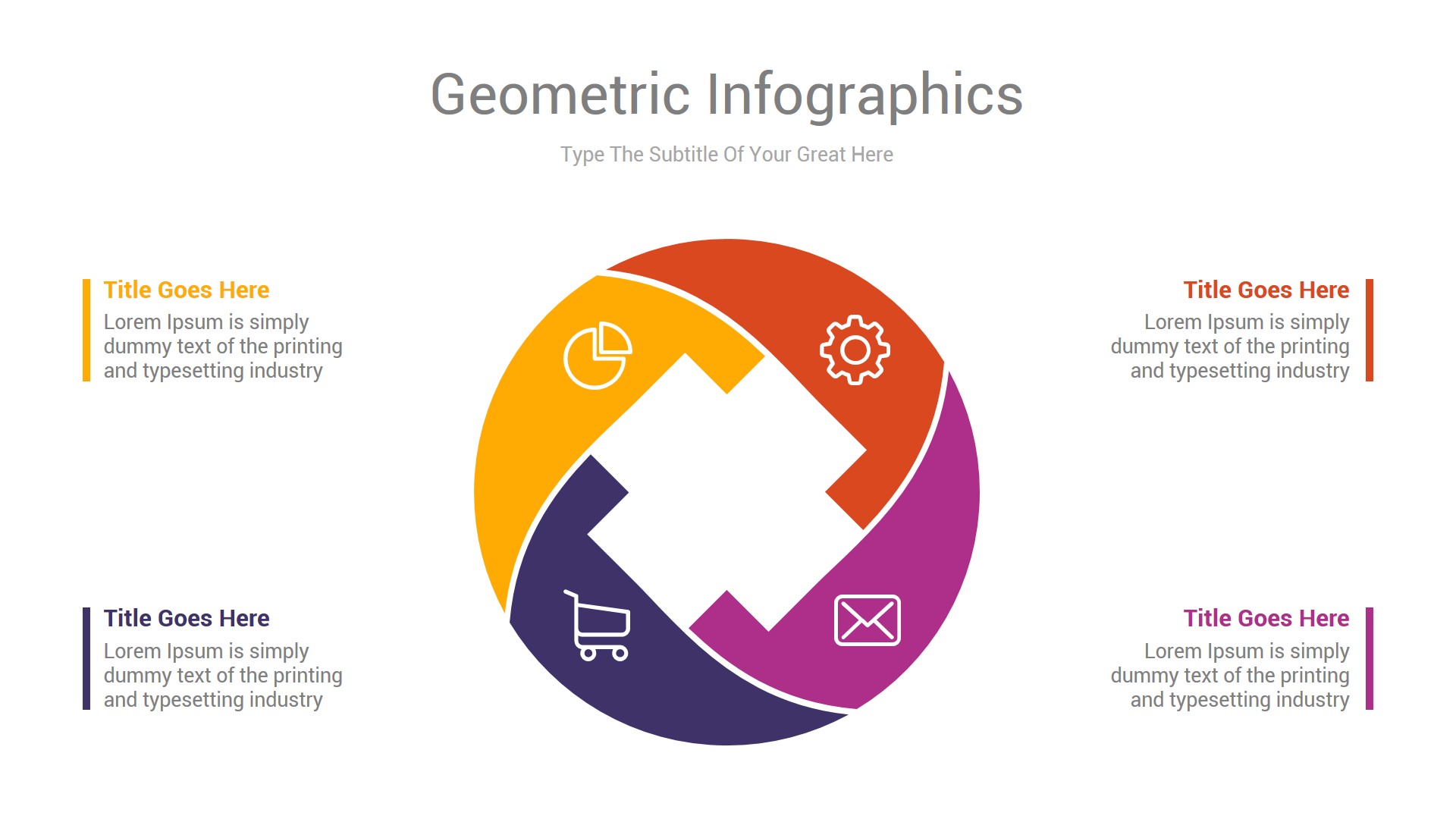 Geometric Infographics

Type The Subtitle Of Your Great Here

Title Goes Here
Lorem Ipsum is simply dummy text of the printing and typesetting industry

Title Goes Here
Lorem Ipsum is simply dummy text of the printing and typesetting industry

Title Goes Here
Lorem Ipsum is simply dummy text of the printing and typesetting industry

Title Goes Here
Lorem Ipsum is simply dummy text of the printing and typesetting industry